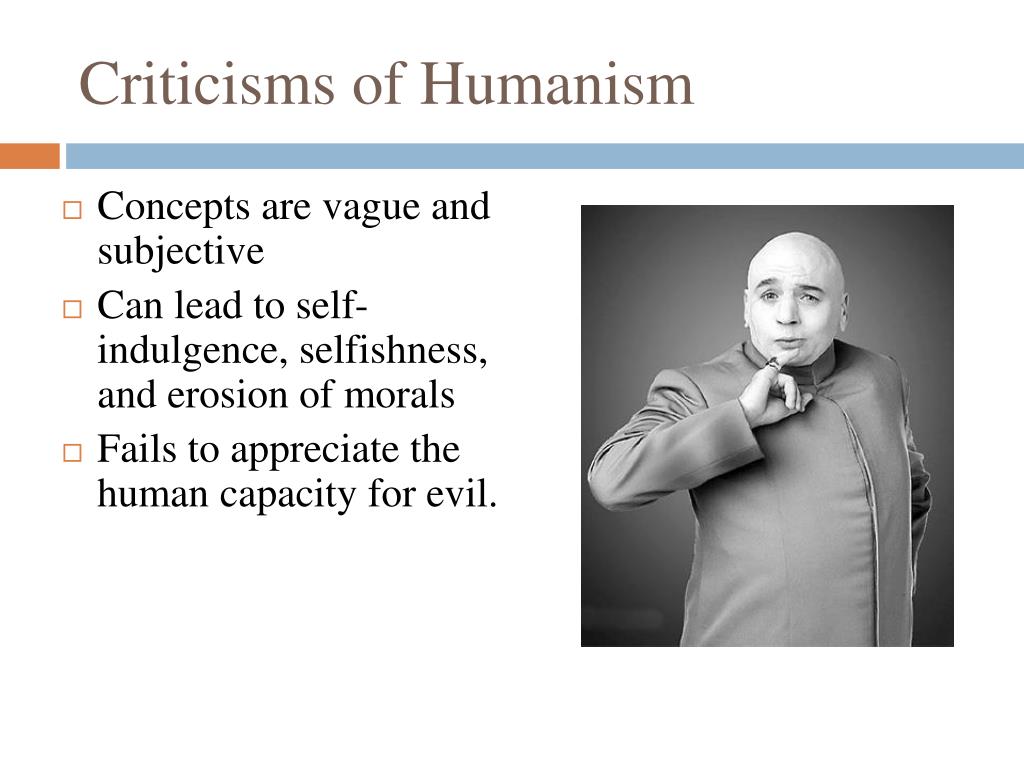 Criticisms of Humanism

□ Concepts are vague and subjective
□ Can lead to self-indulgence, selfishness, and erosion of morals
□ Fails to appreciate the human capacity for evil.